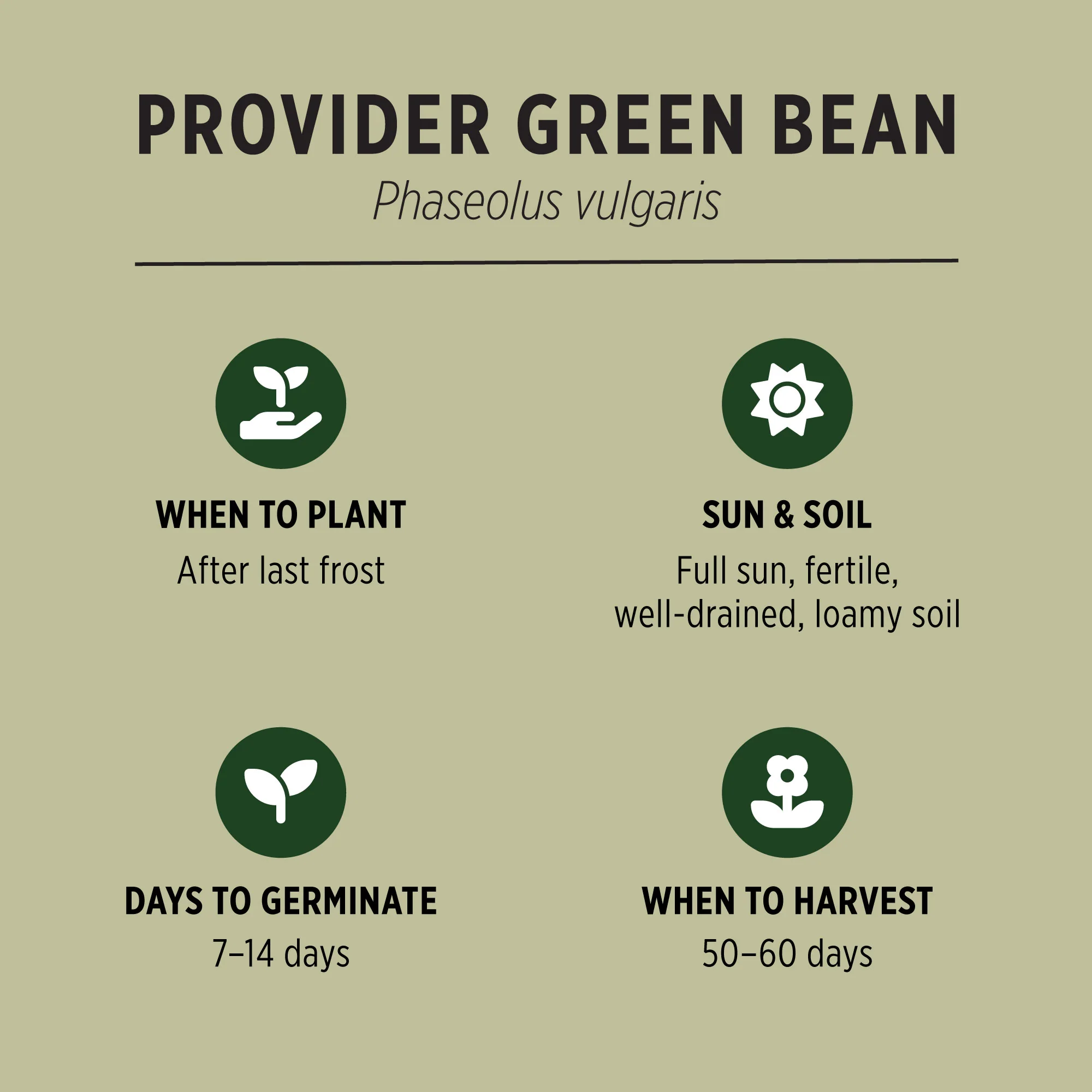 PROVIDER GREEN BEAN

Phaseolus vulgaris

WHEN TO PLANT

After last frost

SUN & SOIL

Full sun, fertile, well-drained, loamy soil

DAYS TO GERMINATE

7–14 days

WHEN TO HARVEST

50–60 days